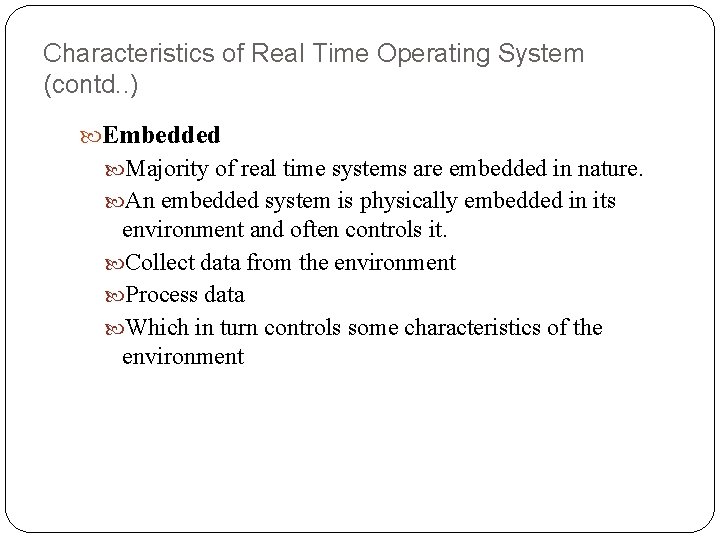 Characteristics of Real Time Operating System (contd..)

Embedded

Majority of real time systems are embedded in nature.

An embedded system is physically embedded in its environment and often controls it.

Collect data from the environment

Process data

Which in turn controls some characteristics of the environment